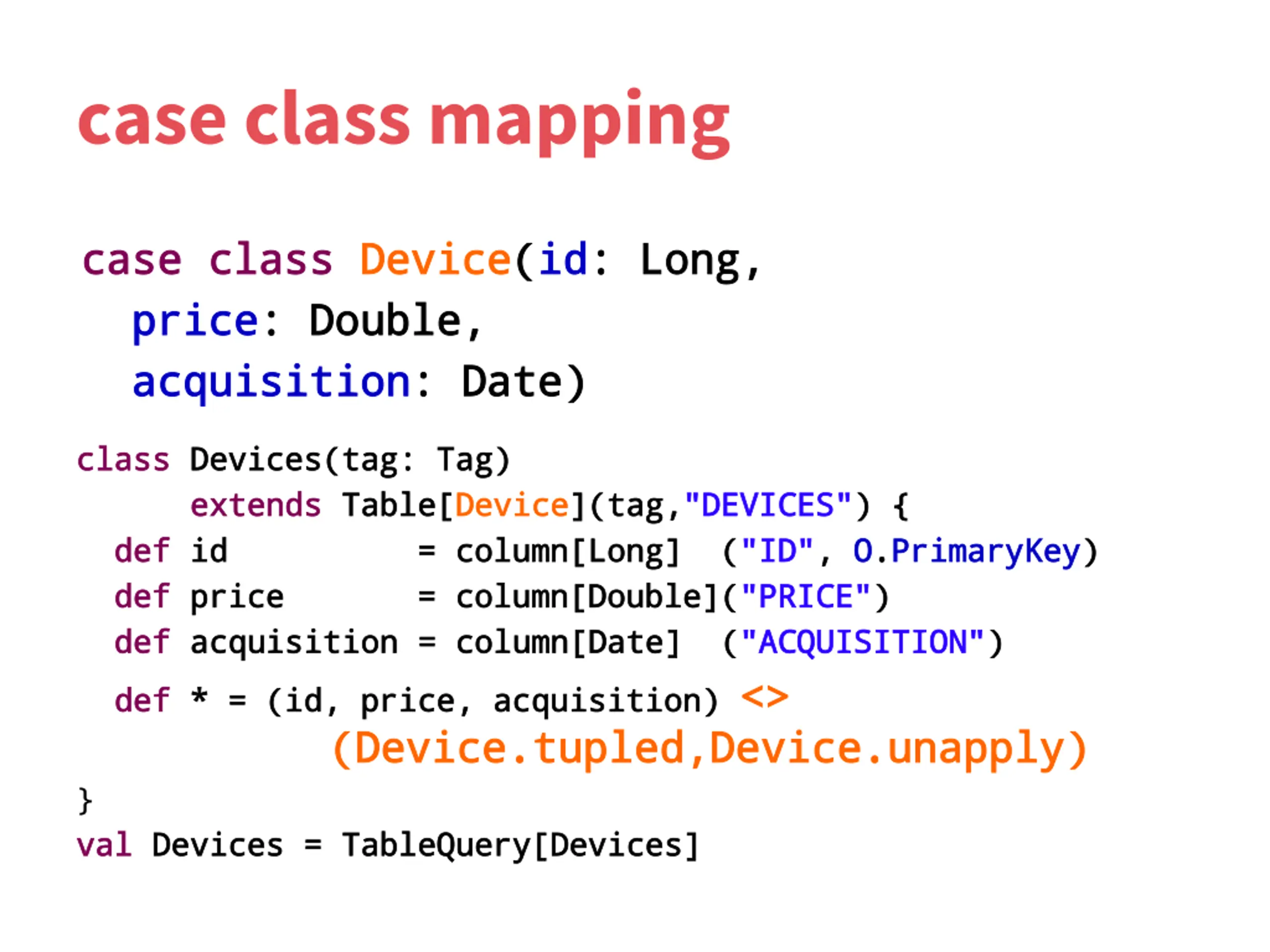 case class mapping

case class Device(id: Long,
  price: Double,
  acquisition: Date)

class Devices(tag: Tag)
     extends Table[Device](tag,"DEVICES") {
  def id          = column[Long]  ("ID", O.PrimaryKey)
  def price       = column[Double]("PRICE")
  def acquisition = column[Date]  ("ACQUISITION")
  def * = (id, price, acquisition) <>
           (Device.tupled,Device.unapply)
}
val Devices = TableQuery[Devices]